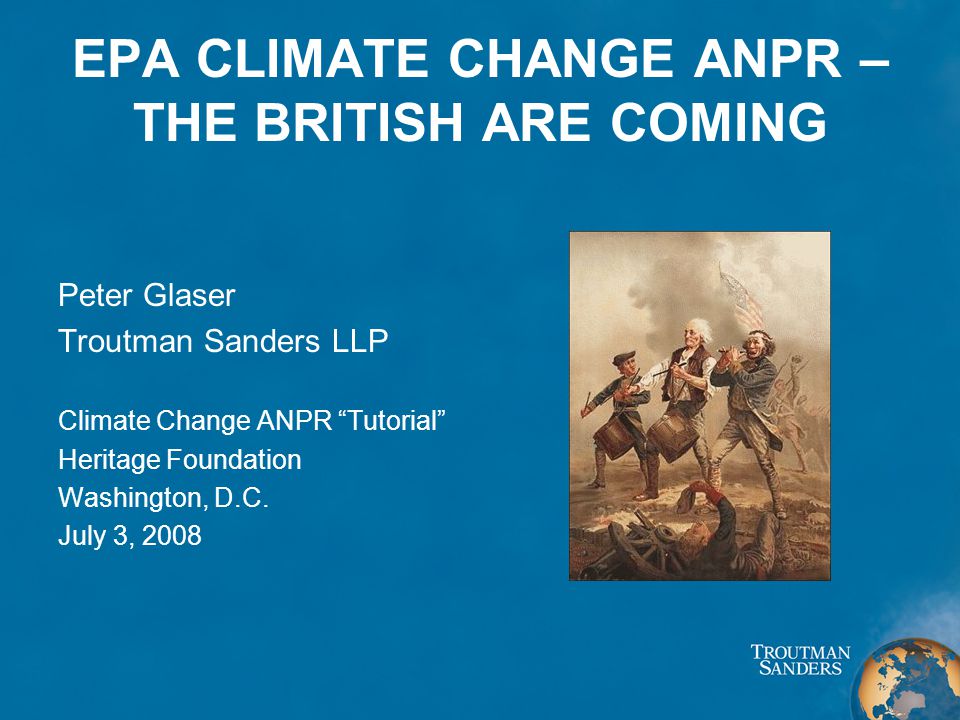 EPA CLIMATE CHANGE ANPR – THE BRITISH ARE COMING

Peter Glaser
Troutman Sanders LLP

Climate Change ANPR “Tutorial”
Heritage Foundation
Washington, D.C.
July 3, 2008

TROUTMAN SANDERS